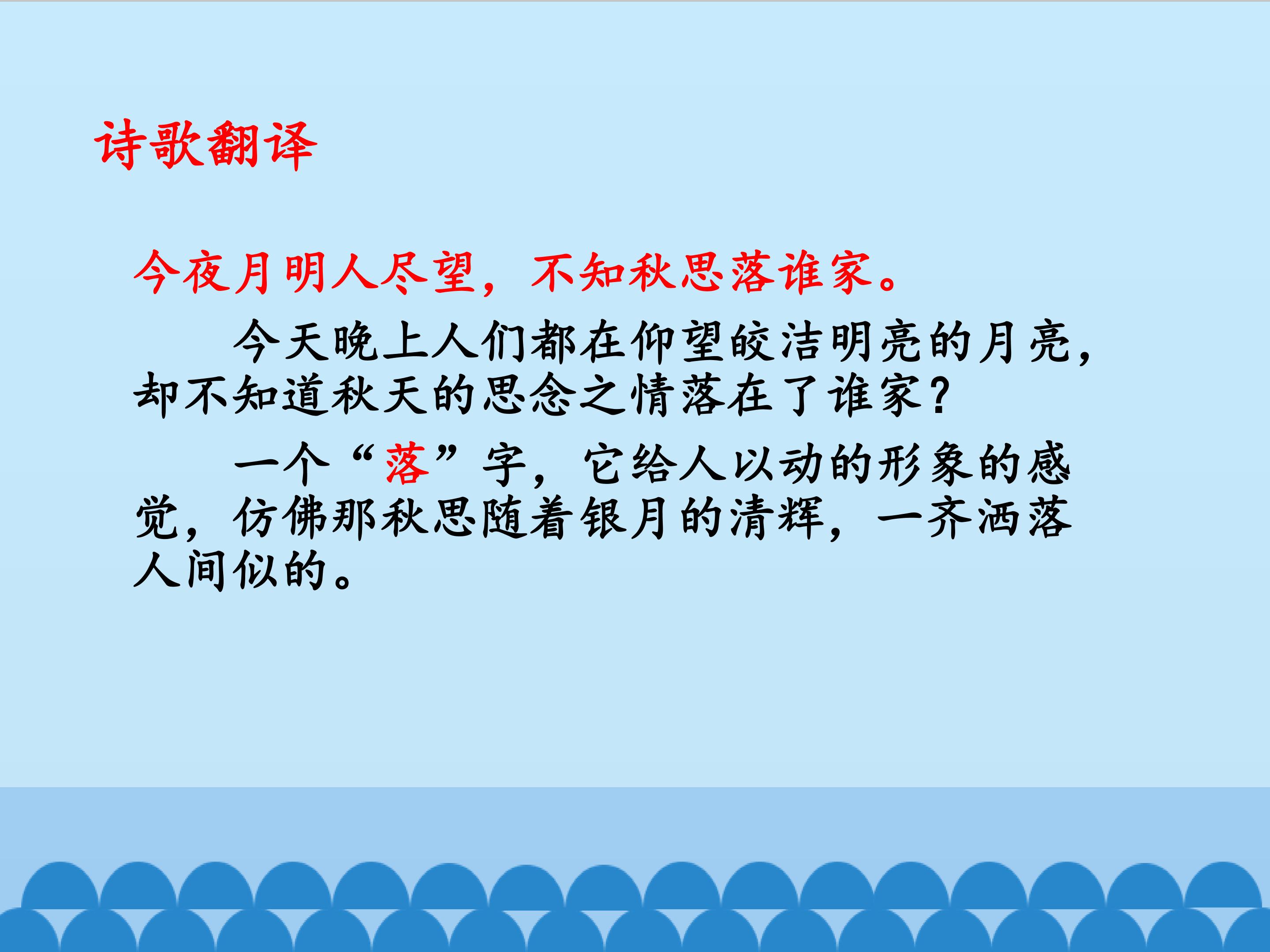 诗歌翻译

今夜月明人尽望，不知秋思落谁家。

今天晚上人们都在仰望皎洁明亮的月亮，却不知道秋天的思念之情落在了谁家？

一个“落”字，它给人以动的形象的感觉，仿佛那秋思随着银月的清辉，一齐洒落人间似的。